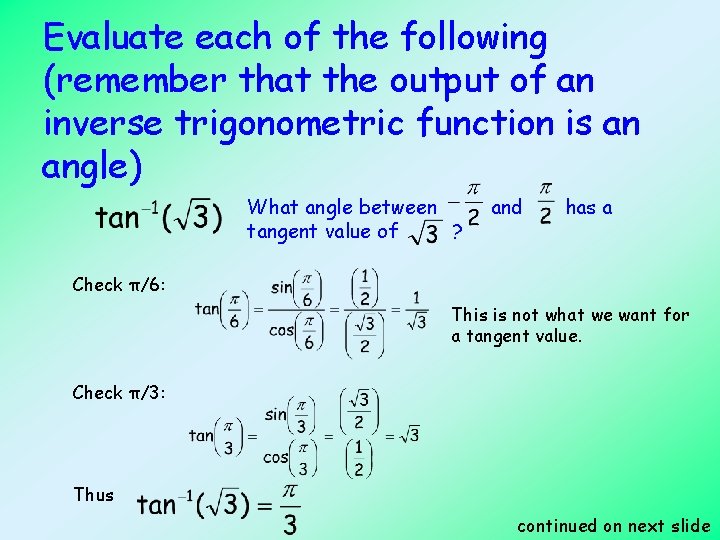 Evaluate each of the following (remember that the output of an inverse trigonometric function is an angle)

$\tan^{-1}(\sqrt{3})$ What angle between $-\frac{\pi}{2}$ and $\frac{\pi}{2}$ has a tangent value of $\sqrt{3}$ ?

Check π/6: $\tan\left(\frac{\pi}{6}\right) = \frac{\sin\left(\frac{\pi}{6}\right)}{\cos\left(\frac{\pi}{6}\right)} = \frac{\left(\frac{1}{2}\right)}{\left(\frac{\sqrt{3}}{2}\right)} = \frac{1}{\sqrt{3}}$ This is not what we want for a tangent value.

Check π/3: $\tan\left(\frac{\pi}{3}\right) = \frac{\sin\left(\frac{\pi}{3}\right)}{\cos\left(\frac{\pi}{3}\right)} = \frac{\left(\frac{\sqrt{3}}{2}\right)}{\left(\frac{1}{2}\right)} = \sqrt{3}$

Thus $\tan^{-1}(\sqrt{3}) = \frac{\pi}{3}$

continued on next slide